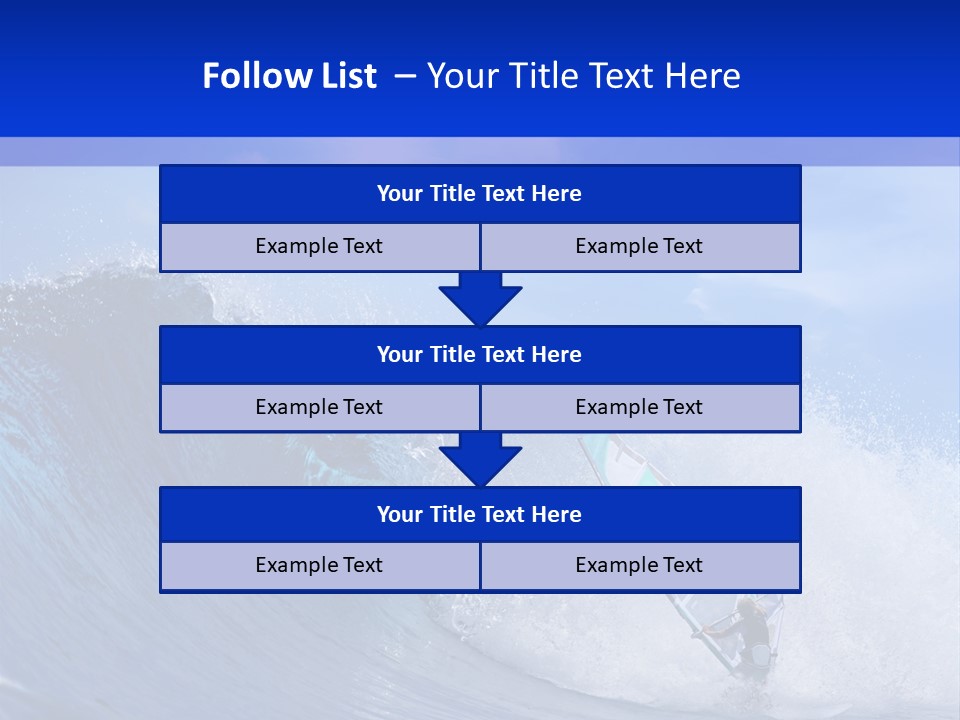 Follow List – Your Title Text Here

Your Title Text Here

Example Text

Example Text

Your Title Text Here

Example Text

Example Text

Your Title Text Here

Example Text

Example Text